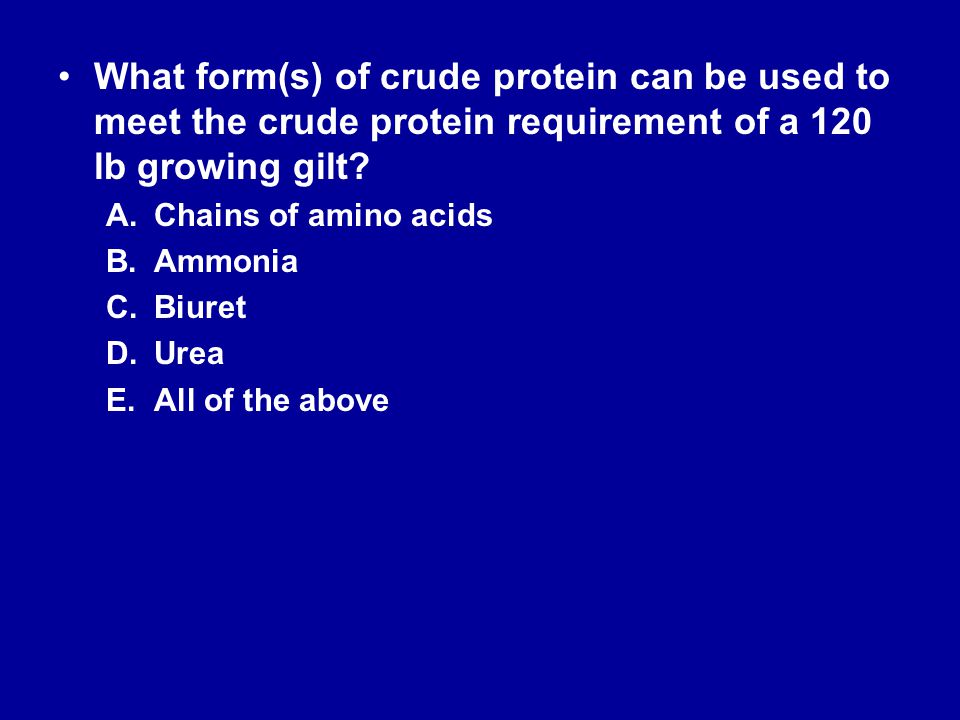 • What form(s) of crude protein can be used to meet the crude protein requirement of a 120 lb growing gilt?

A. Chains of amino acids
B. Ammonia
C. Biuret
D. Urea
E. All of the above